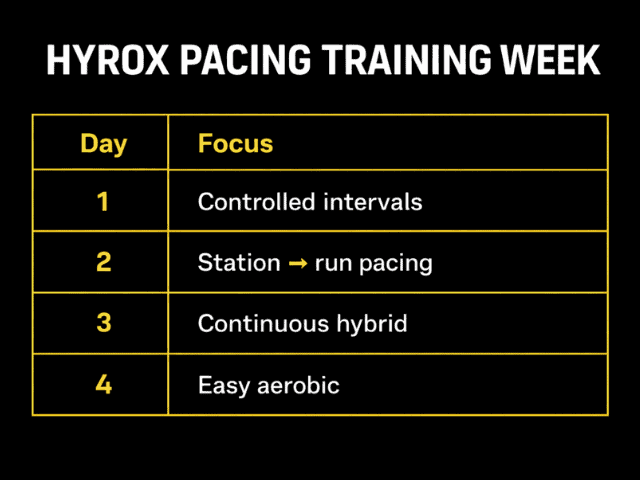 HYROX PACING TRAINING WEEK

| Day | Focus |
|---|---|
| 1 | Controlled intervals |
| 2 | Station → run pacing |
| 3 | Continuous hybrid |
| 4 | Easy aerobic |